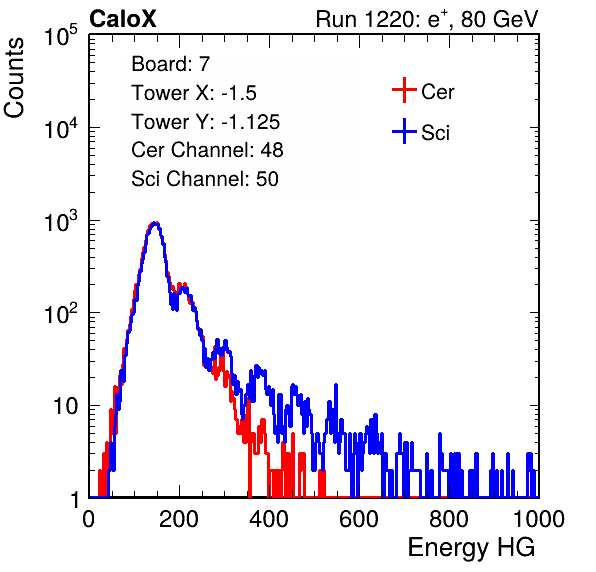 CaloX

Run 1220: $e^{+}$, 80 GeV

Counts

$10^5$

$10^4$

$10^3$

$10^2$

10

1

Board: 7
Tower X: -1.5
Tower Y: -1.125
Cer Channel: 48
Sci Channel: 50

Cer

Sci

0

200

400

600

800

1000

Energy HG